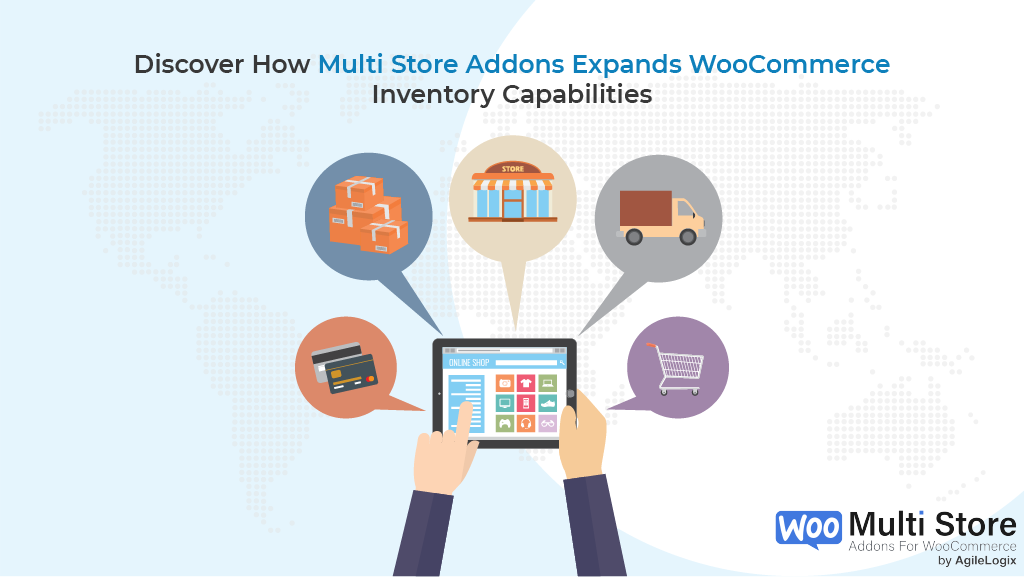 Discover How Multi Store Addons Expands WooCommerce Inventory Capabilities

STORE

ONLINE SHOP

Woo Multi Store
Addons For WooCommerce
by AgileLogix